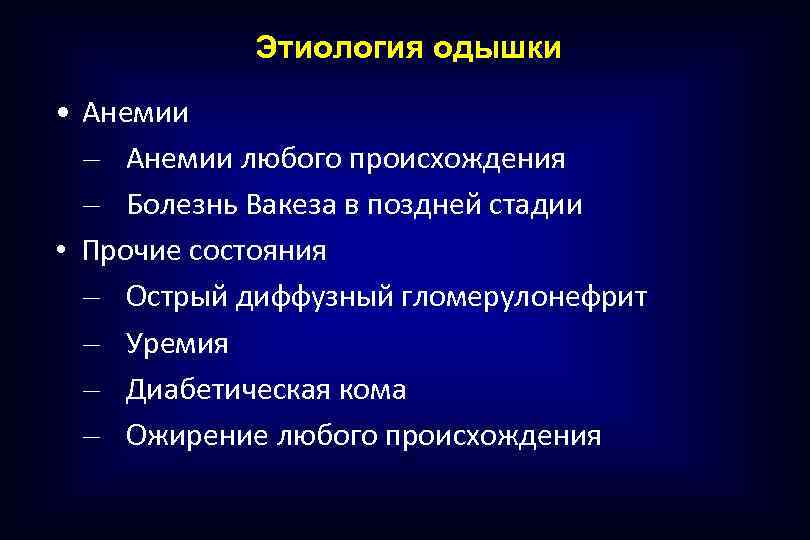 Этиология одышки

• Анемии
– Анемии любого происхождения
– Болезнь Вакеза в поздней стадии
• Прочие состояния
– Острый диффузный гломерулонефрит
– Уремия
– Диабетическая кома
– Ожирение любого происхождения